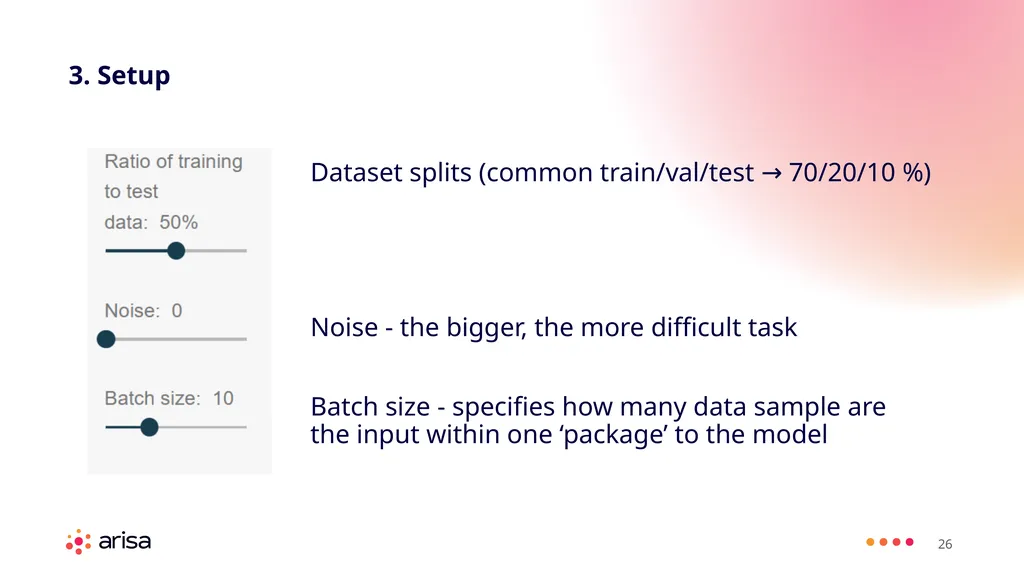 3. Setup

Ratio of training to test data: 50%

Noise: 0

Batch size: 10

Dataset splits (common train/val/test → 70/20/10 %)

Noise - the bigger, the more difficult task

Batch size - specifies how many data sample are the input within one ‘package’ to the model

arisa

26